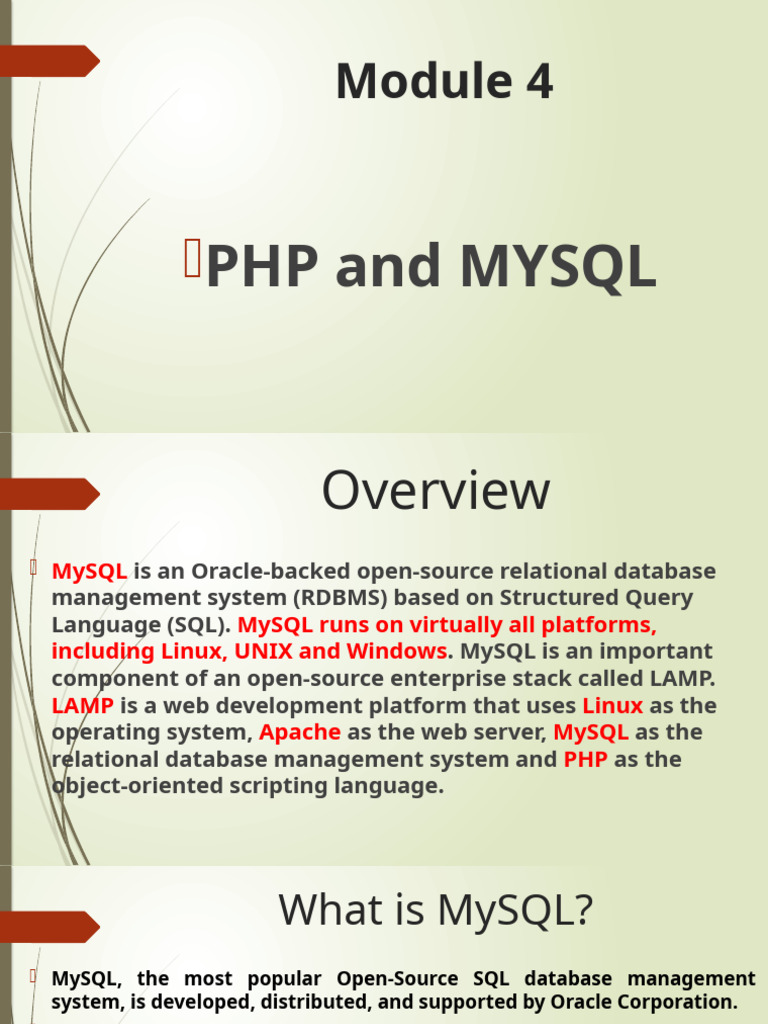 Module 4

PHP and MYSQL

Overview

MySQL is an Oracle-backed open-source relational database management system (RDBMS) based on Structured Query Language (SQL). MySQL runs on virtually all platforms, including Linux, UNIX and Windows. MySQL is an important component of an open-source enterprise stack called LAMP. LAMP is a web development platform that uses Linux as the operating system, Apache as the web server, MySQL as the relational database management system and PHP as the object-oriented scripting language.

What is MySQL?

MySQL, the most popular Open-Source SQL database management system, is developed, distributed, and supported by Oracle Corporation.